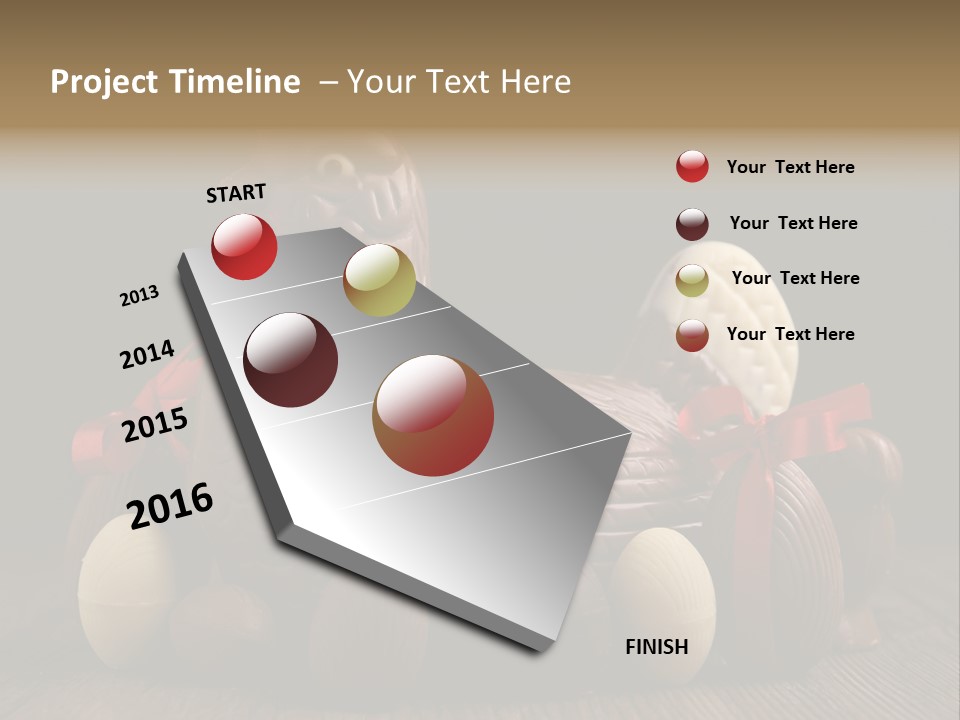 Project Timeline – Your Text Here

START

2013

2014

2015

2016

FINISH

Your Text Here

Your Text Here

Your Text Here

Your Text Here